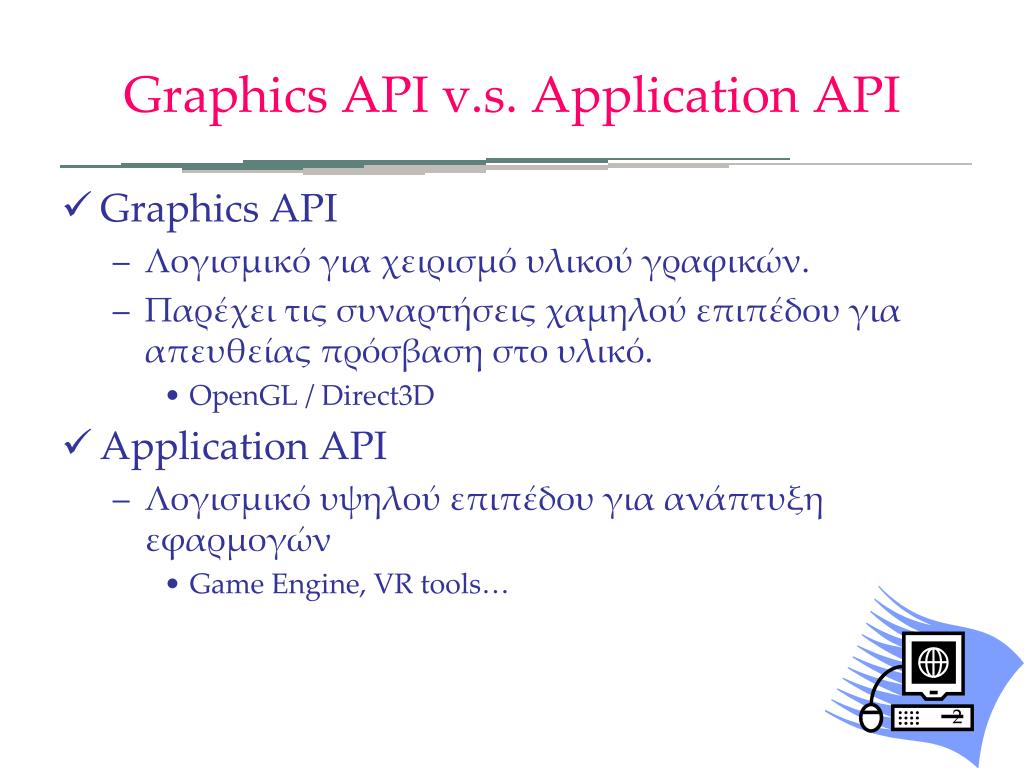 Graphics API v.s. Application API

✓ Graphics API

– Λογισμικό για χειρισμό υλικού γραφικών.

– Παρέχει τις συναρτήσεις χαμηλού επιπέδου για απευθείας πρόσβαση στο υλικό.

• OpenGL / Direct3D

✓ Application API

– Λογισμικό υψηλού επιπέδου για ανάπτυξη εφαρμογών

• Game Engine, VR tools…

2